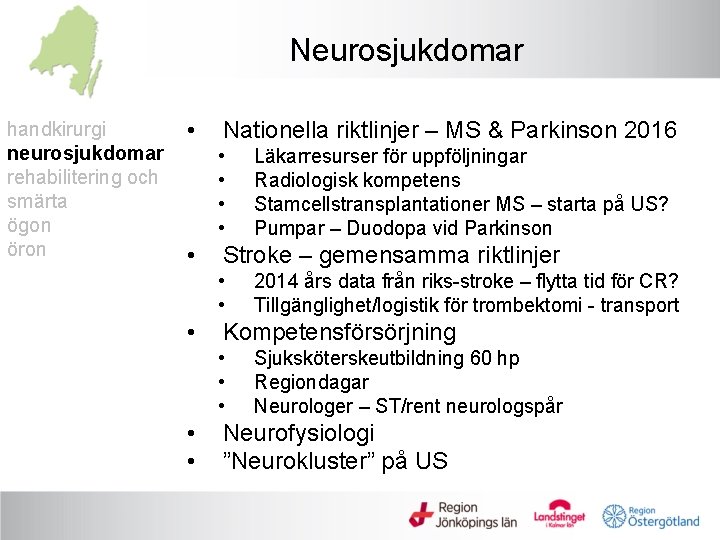 Neurosjukdomar

handkirurgi
neurosjukdomar
rehabilitering och smärta
ögon
öron

• Nationella riktlinjer – MS & Parkinson 2016
  • Läkarresurser för uppföljningar
  • Radiologisk kompetens
  • Stamcellstransplantationer MS – starta på US?
  • Pumpar – Duodopa vid Parkinson
• Stroke – gemensamma riktlinjer
  • 2014 års data från riks-stroke – flytta tid för CR?
  • Tillgänglighet/logistik för trombektomi - transport
• Kompetensförsörjning
  • Sjuksköterskeutbildning 60 hp
  • Regiondagar
  • Neurologer – ST/rent neurologspår
• Neurofysiologi
• ”Neurokluster” på US

Region Jönköpings län
Landstinget i Kalmar län
Region Östergötland